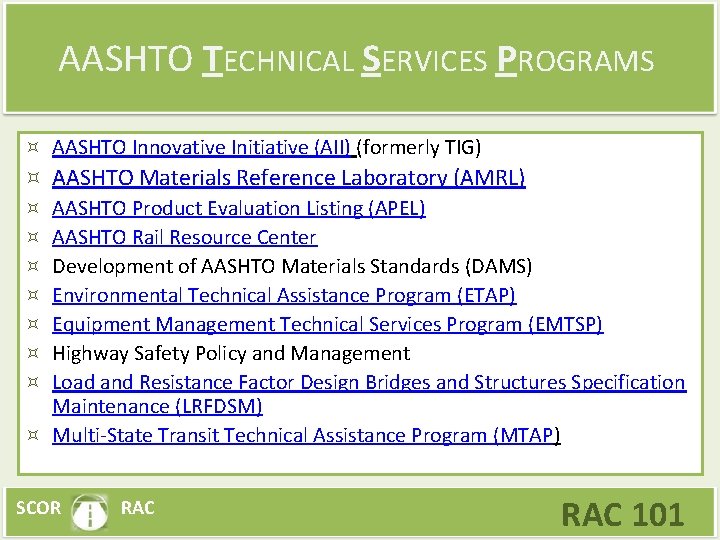 AASHTO TECHNICAL SERVICES PROGRAMS

¤ AASHTO Innovative Initiative (AII) (formerly TIG)
¤ AASHTO Materials Reference Laboratory (AMRL)
¤ AASHTO Product Evaluation Listing (APEL)
¤ AASHTO Rail Resource Center
¤ Development of AASHTO Materials Standards (DAMS)
¤ Environmental Technical Assistance Program (ETAP)
¤ Equipment Management Technical Services Program (EMTSP)
¤ Highway Safety Policy and Management
¤ Load and Resistance Factor Design Bridges and Structures Specification Maintenance (LRFDSM)
¤ Multi-State Transit Technical Assistance Program (MTAP)

SCOR RAC

RAC 101